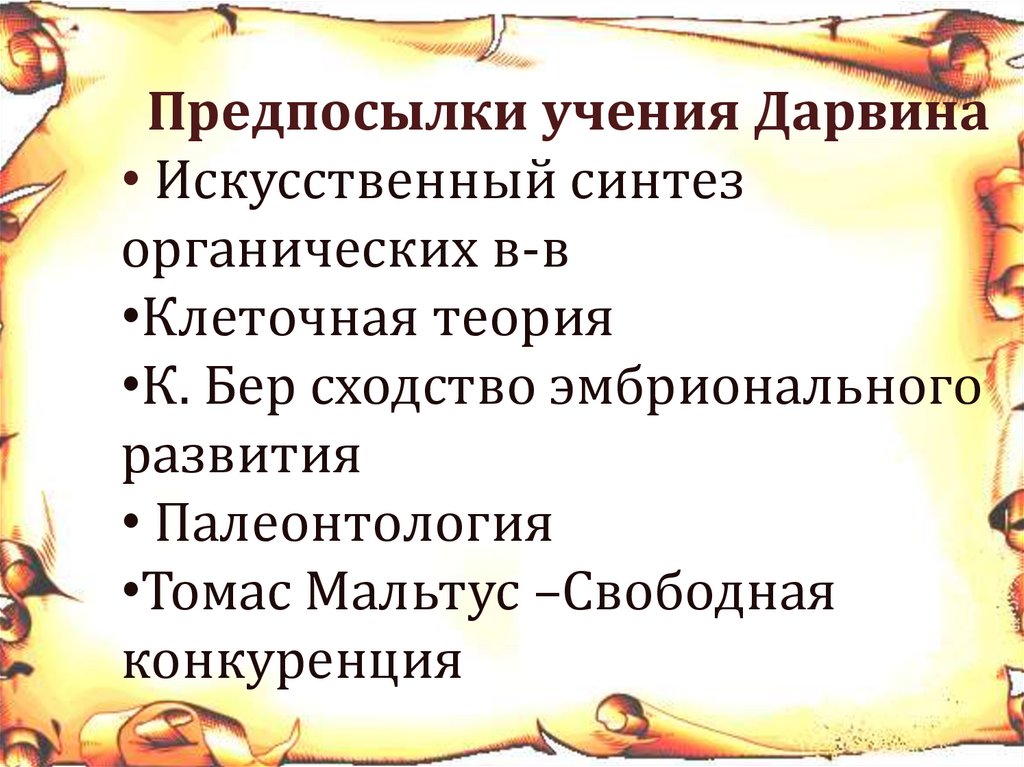 Предпосылки учения Дарвина
• Искусственный синтез органических в-в
•Клеточная теория
•К. Бер сходство эмбрионального развития
• Палеонтология
•Томас Мальтус –Свободная конкуренция